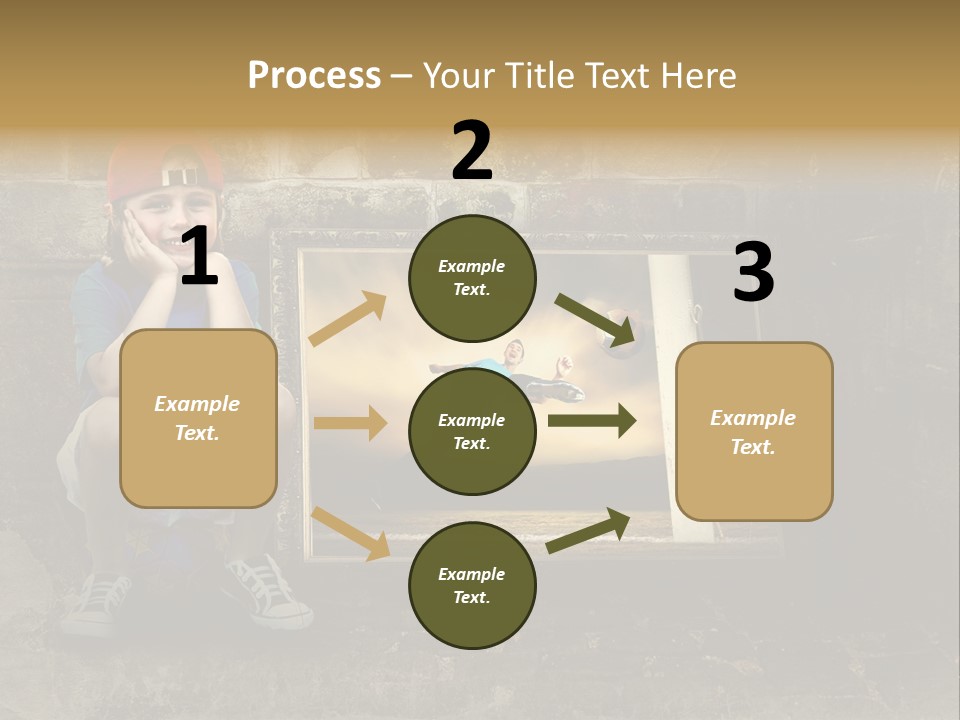 Process – Your Title Text Here

1

Example Text.

2

Example Text.

Example Text.

Example Text.

3

Example Text.